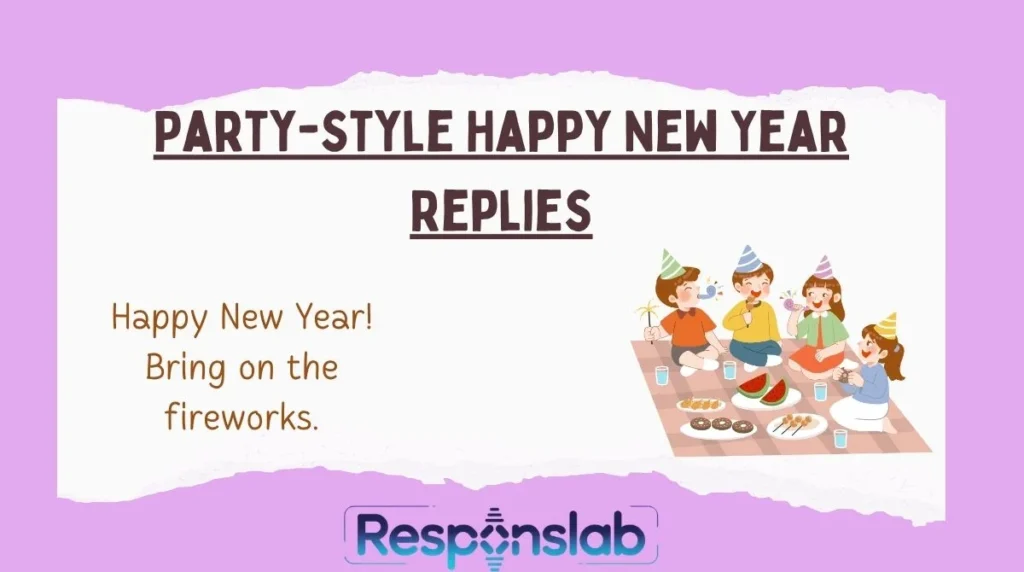 PARTY-STYLE HAPPY NEW YEAR REPLIES

Happy New Year! Bring on the fireworks.

Responslab